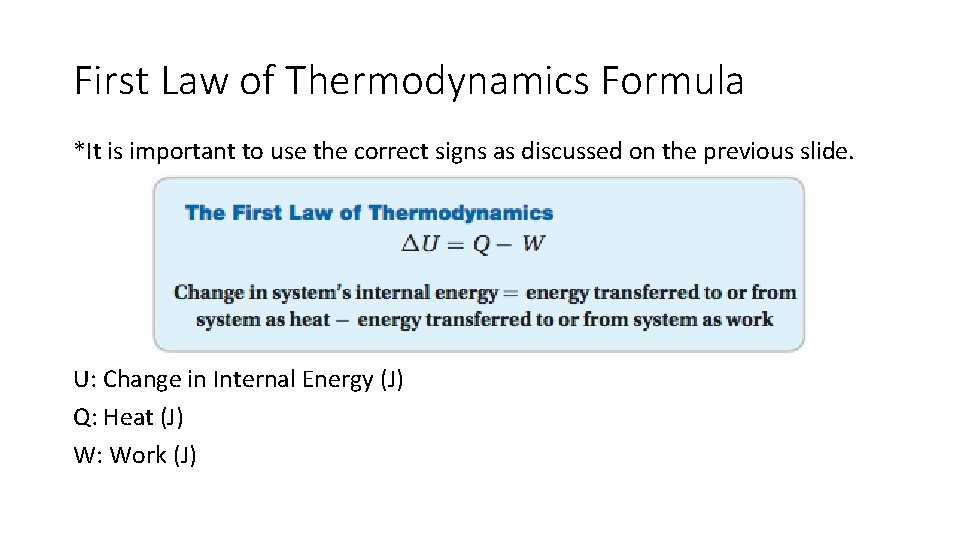 First Law of Thermodynamics Formula

*It is important to use the correct signs as discussed on the previous slide.

The First Law of Thermodynamics

$\Delta U = Q - W$

Change in system's internal energy = energy transferred to or from system as heat − energy transferred to or from system as work

U: Change in Internal Energy (J)

Q: Heat (J)

W: Work (J)